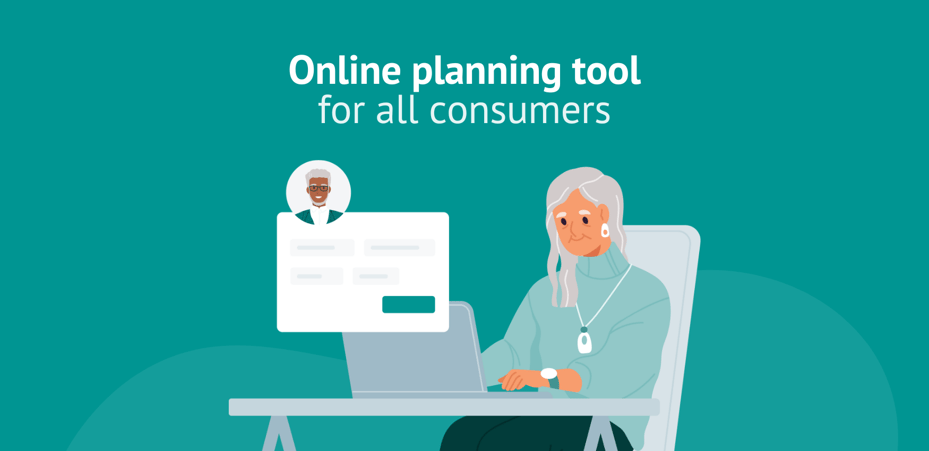 Online planning tool
for all consumers